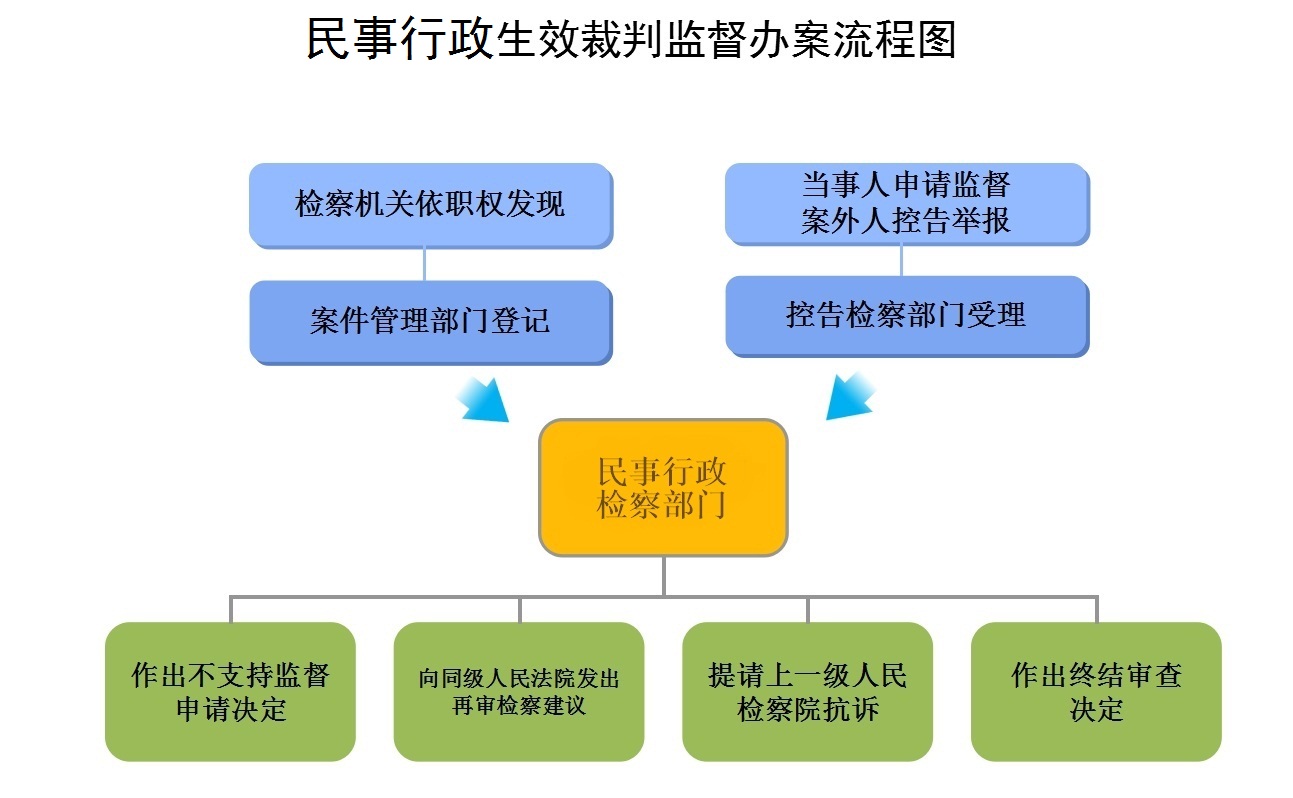 民事行政生效裁判监督办案流程图

检察机关依职权发现

案件管理部门登记

当事人申请监督
案外人控告举报

控告检察部门受理

民事行政
检察部门

作出不支持监督申请决定

向同级人民法院发出再审检察建议

提请上一级人民检察院抗诉

作出终结审查决定